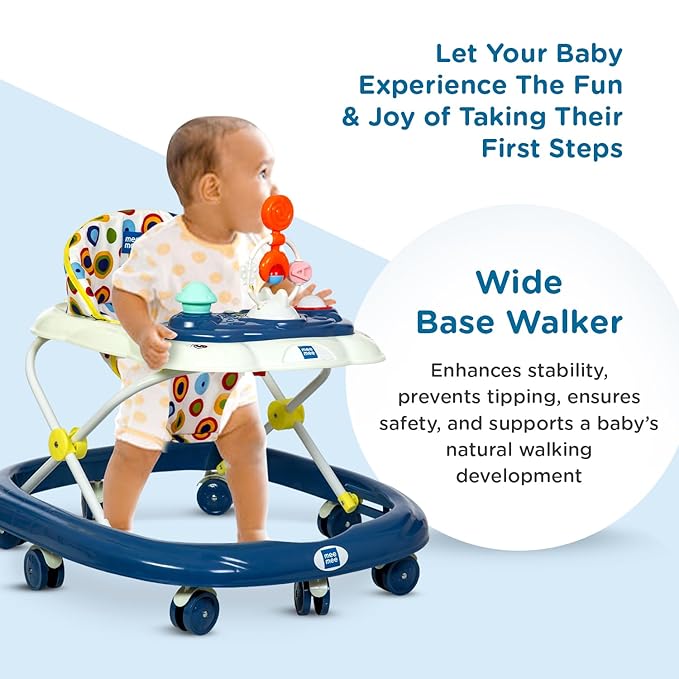 Let Your Baby Experience The Fun & Joy of Taking Their First Steps

Wide Base Walker

Enhances stability, prevents tipping, ensures safety, and supports a baby's natural walking development

mee mee

mee mee

mee mee